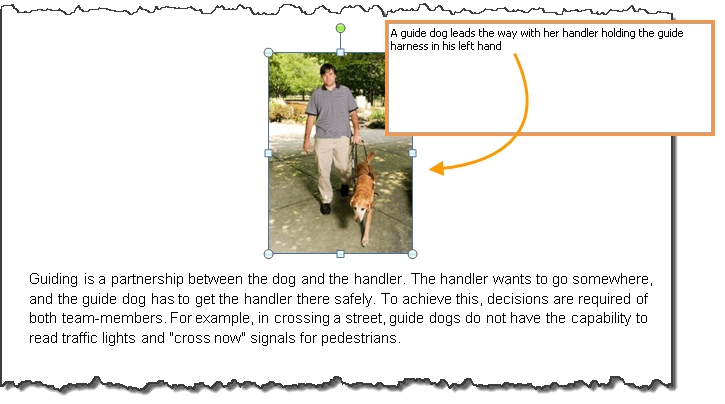 A guide dog leads the way with her handler holding the guide harness in his left hand

Guiding is a partnership between the dog and the handler. The handler wants to go somewhere, and the guide dog has to get the handler there safely. To achieve this, decisions are required of both team-members. For example, in crossing a street, guide dogs do not have the capability to read traffic lights and "cross now" signals for pedestrians.